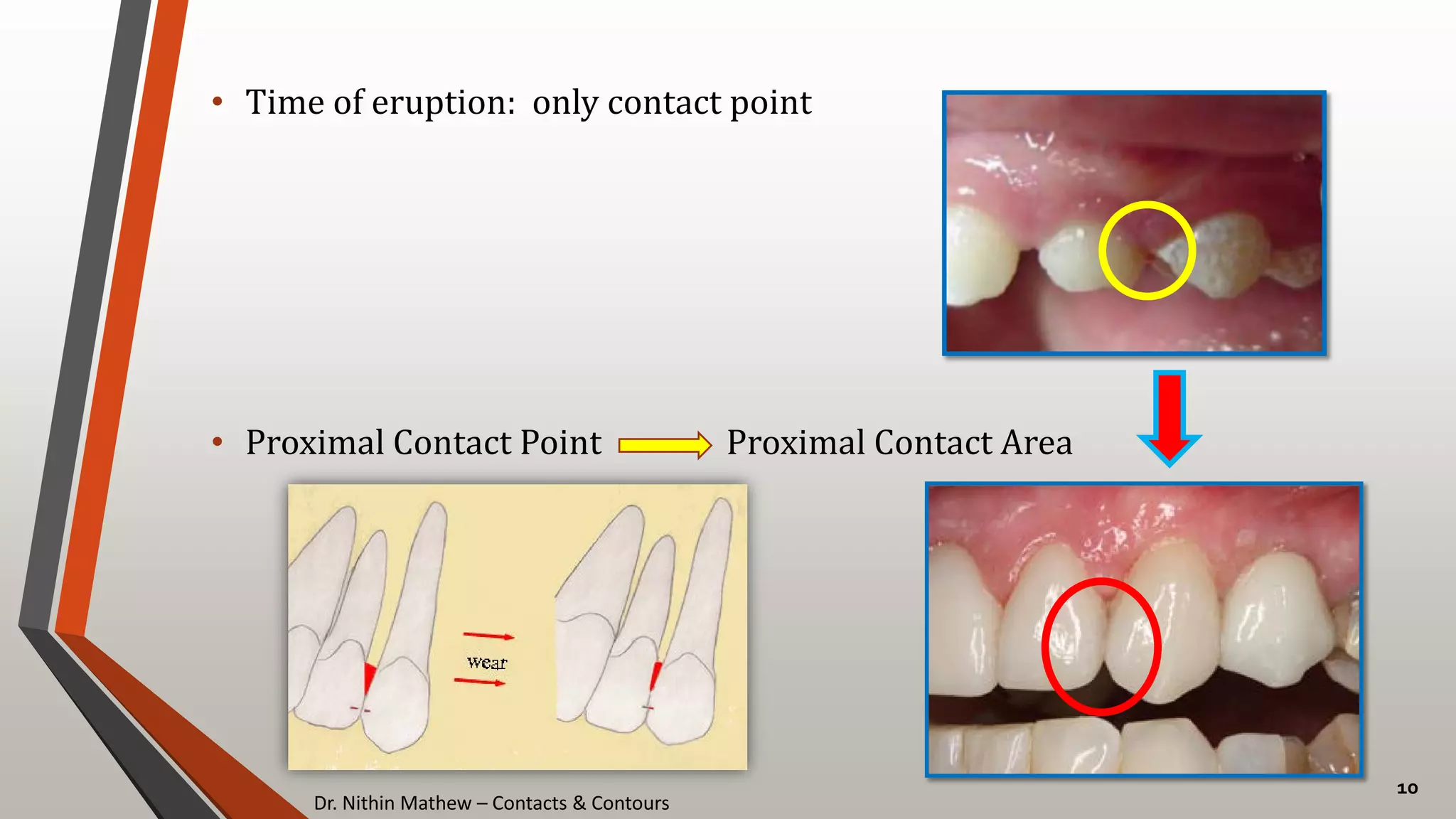 • Time of eruption: only contact point

• Proximal Contact Point Proximal Contact Area

wear

Dr. Nithin Mathew – Contacts & Contours

10